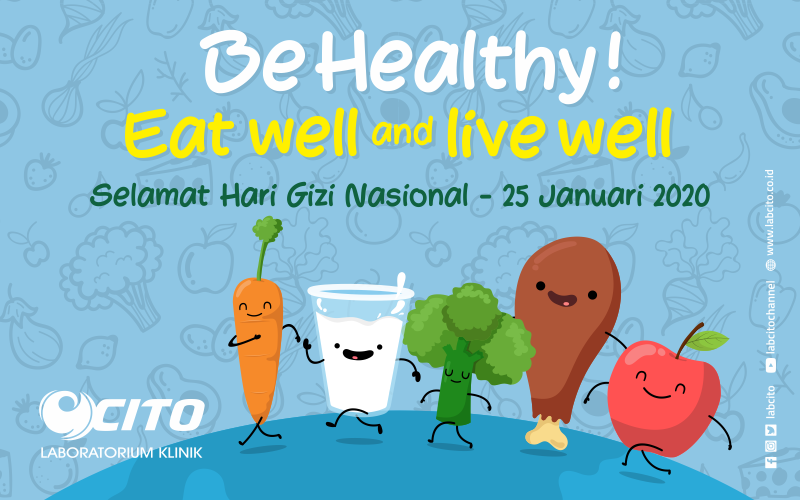 Be Healthy!
Eat well and live well
Selamat Hari Gizi Nasional - 25 Januari 2020

CITO
LABORATORIUM KLINIK

labcito labcitochannel www.labcito.co.id